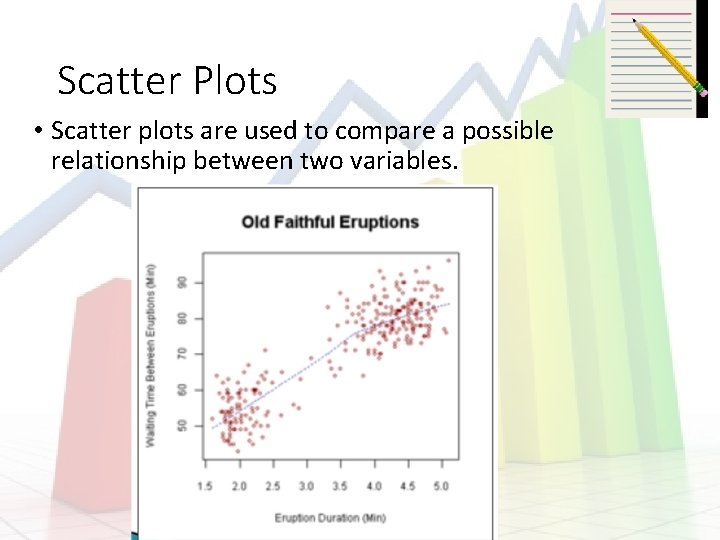 Scatter Plots

• Scatter plots are used to compare a possible relationship between two variables.

Old Faithful Eruptions

Waiting Time Between Eruptions (Min)

90
80
70
60
50

1.5 2.0 2.5 3.0 3.5 4.0 4.5 5.0

Eruption Duration (Min)